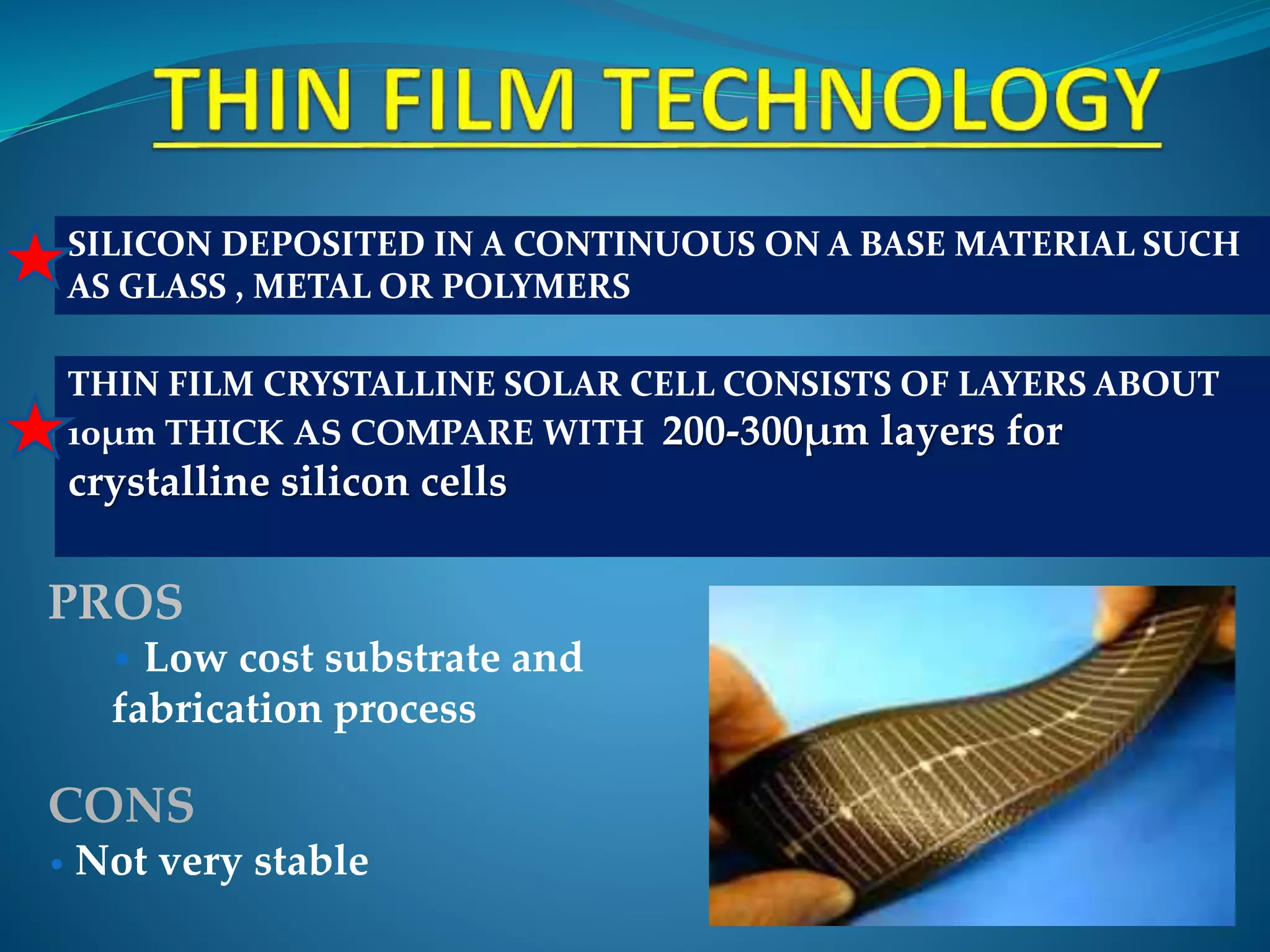 THIN FILM TECHNOLOGY

SILICON DEPOSITED IN A CONTINUOUS ON A BASE MATERIAL SUCH AS GLASS , METAL OR POLYMERS

THIN FILM CRYSTALLINE SOLAR CELL CONSISTS OF LAYERS ABOUT 10μm THICK AS COMPARE WITH 200-300μm layers for crystalline silicon cells

PROS

• Low cost substrate and fabrication process

CONS

• Not very stable